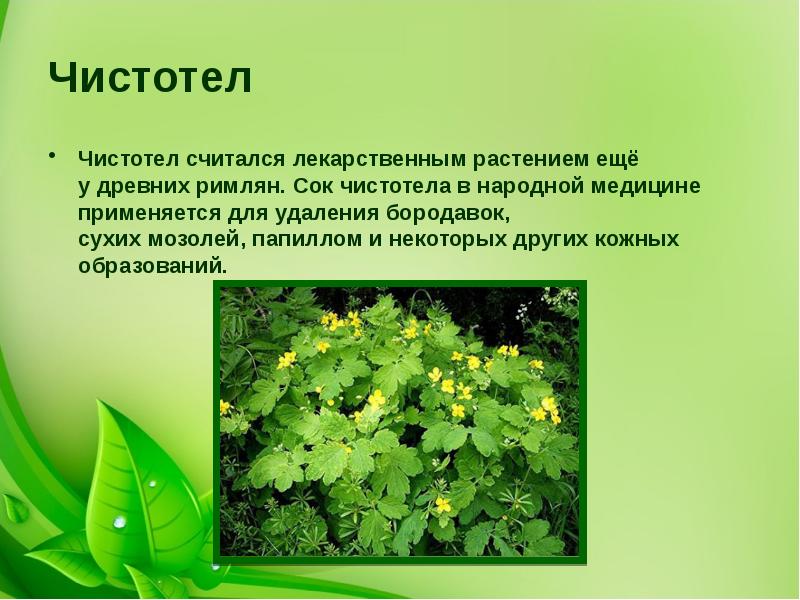 Чистотел

• Чистотел считался лекарственным растением ещё у древних римлян. Сок чистотела в народной медицине применяется для удаления бородавок, сухих мозолей, папиллом и некоторых других кожных образований.